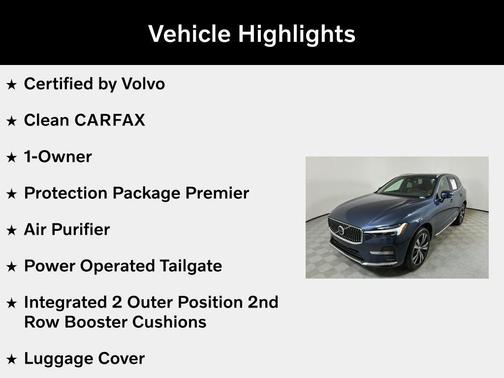 Vehicle Highlights

★ Certified by Volvo

★ Clean CARFAX

★ 1-Owner

★ Protection Package Premier

★ Air Purifier

★ Power Operated Tailgate

★ Integrated 2 Outer Position 2nd Row Booster Cushions

★ Luggage Cover